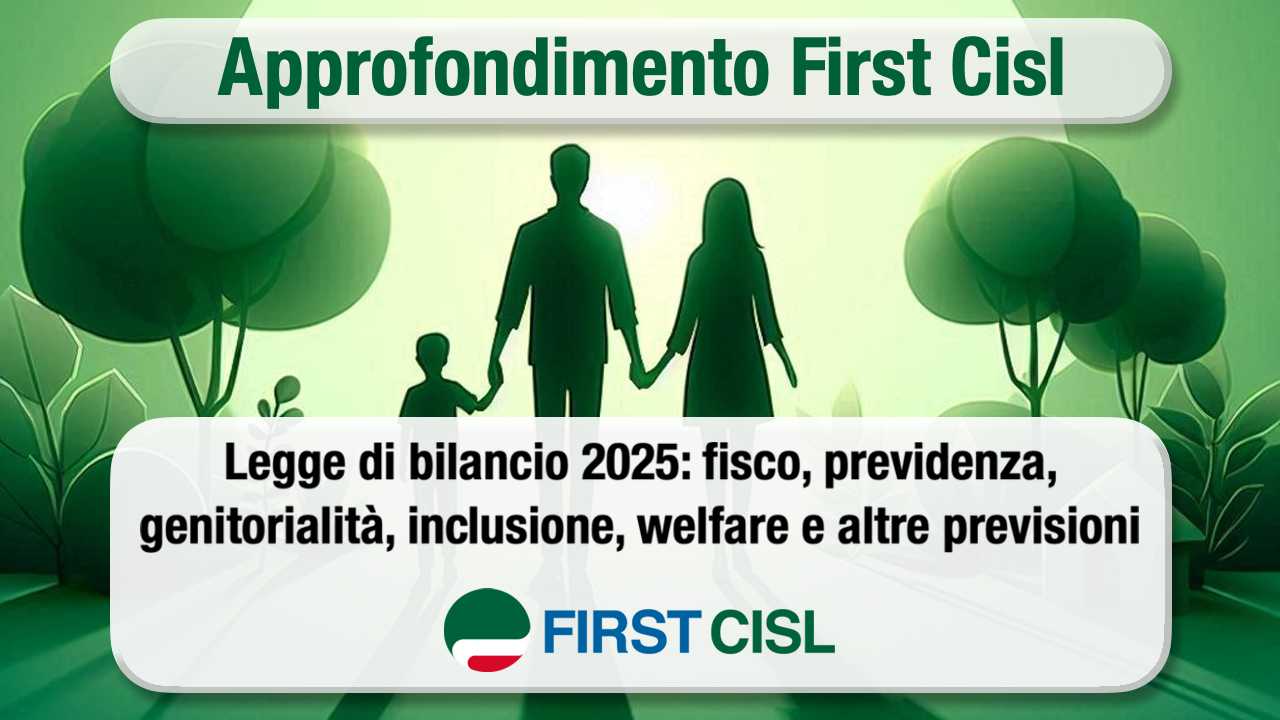 Approfondimento First Cisl

Legge di bilancio 2025: fisco, previdenza, genitorialità, inclusione, welfare e altre previsioni

FIRST CISL